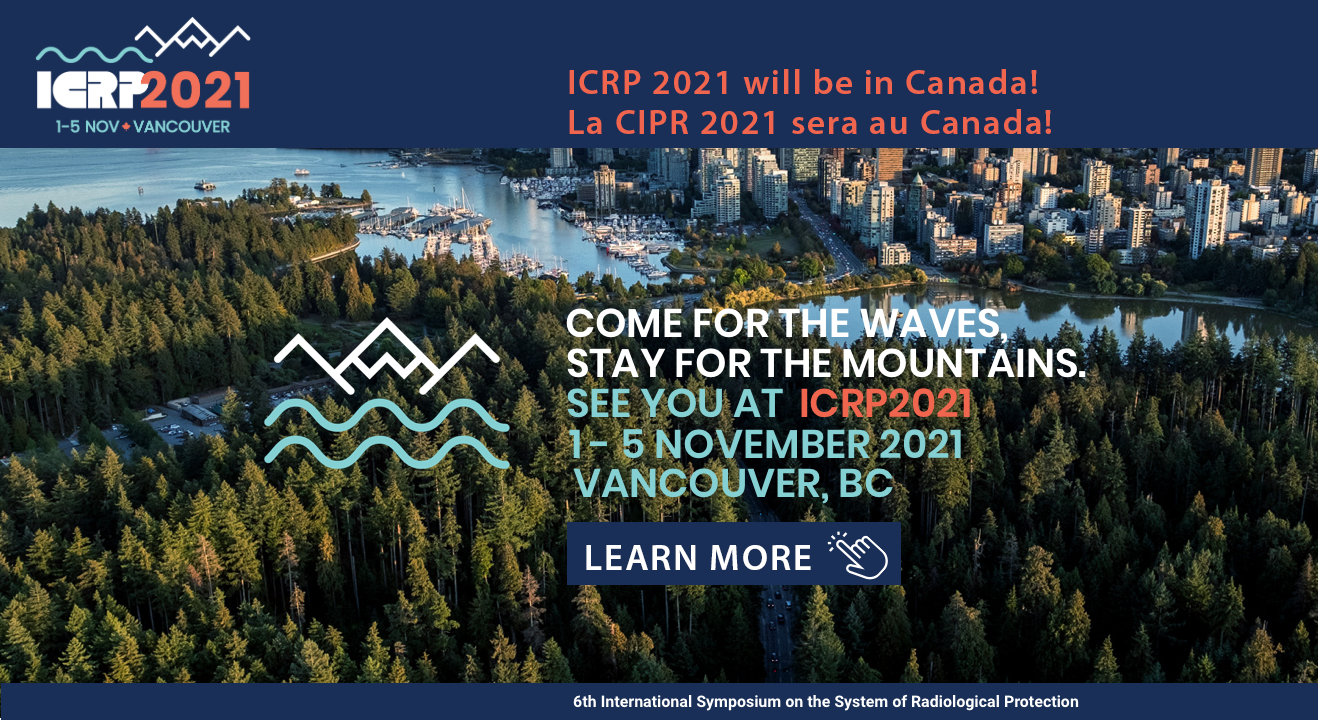 ICRP2021
1-5 NOV VANCOUVER

ICRP 2021 will be in Canada!
La CIPR 2021 sera au Canada!

COME FOR THE WAVES,
STAY FOR THE MOUNTAINS.
SEE YOU AT ICRP2021
1- 5 NOVEMBER 2021
VANCOUVER, BC

LEARN MORE

6th International Symposium on the System of Radiological Protection